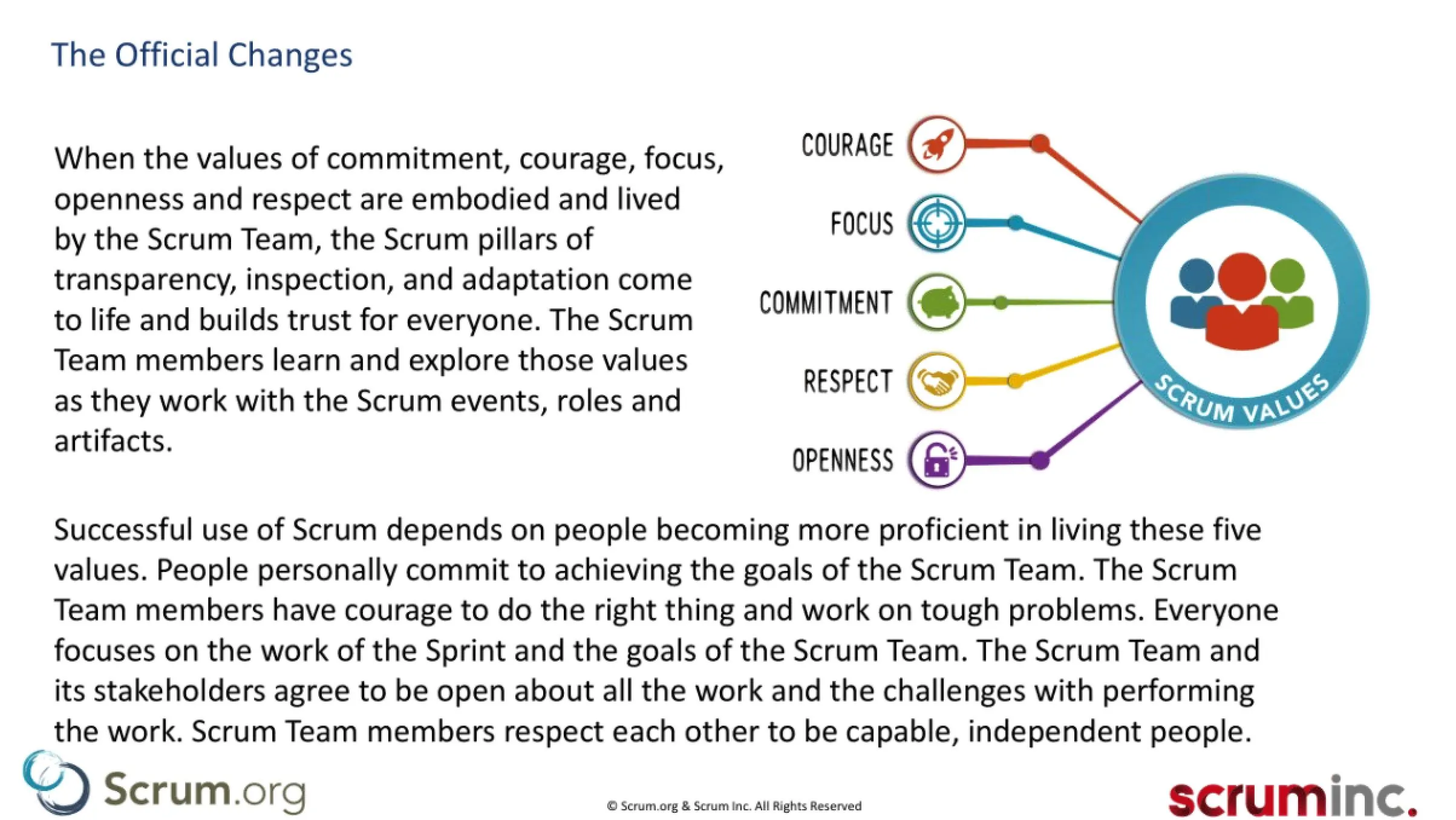 The Official Changes

When the values of commitment, courage, focus, openness and respect are embodied and lived by the Scrum Team, the Scrum pillars of transparency, inspection, and adaptation come to life and builds trust for everyone. The Scrum Team members learn and explore those values as they work with the Scrum events, roles and artifacts.

COURAGE

FOCUS

COMMITMENT

RESPECT

OPENNESS

SCRUM VALUES

Successful use of Scrum depends on people becoming more proficient in living these five values. People personally commit to achieving the goals of the Scrum Team. The Scrum Team members have courage to do the right thing and work on tough problems. Everyone focuses on the work of the Sprint and the goals of the Scrum Team. The Scrum Team and its stakeholders agree to be open about all the work and the challenges with performing the work. Scrum Team members respect each other to be capable, independent people.

Scrum.org

© Scrum.org & Scrum Inc. All Rights Reserved

scruminc.